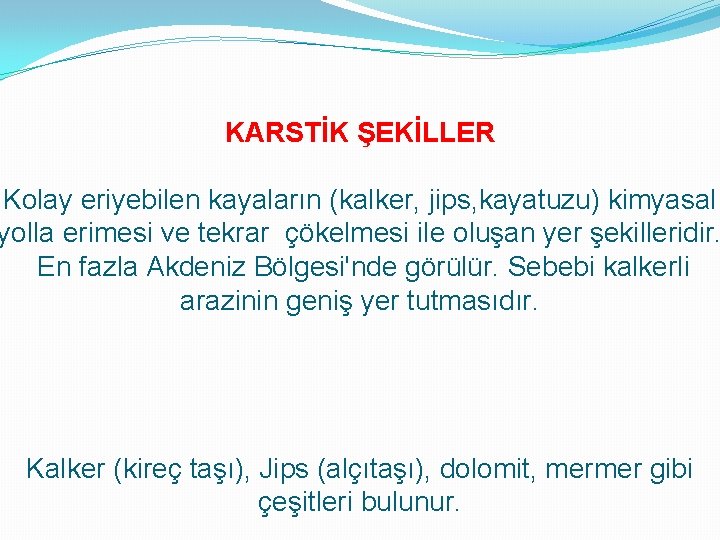 KARSTİK ŞEKİLLER

Kolay eriyebilen kayaların (kalker, jips,kayatuzu) kimyasal yolla erimesi ve tekrar çökelmesi ile oluşan yer şekilleridir. En fazla Akdeniz Bölgesi'nde görülür. Sebebi kalkerli arazinin geniş yer tutmasıdır.

Kalker (kireç taşı), Jips (alçıtaşı), dolomit, mermer gibi çeşitleri bulunur.